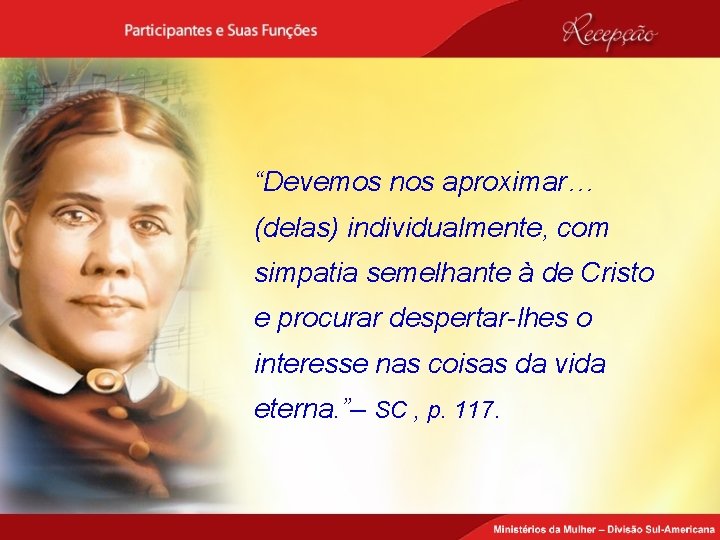 Participantes e Suas Funções

Recepção

“Devemos nos aproximar… (delas) individualmente, com simpatia semelhante à de Cristo e procurar despertar-lhes o interesse nas coisas da vida eterna.”– SC , p. 117.

Ministérios da Mulher – Divisão Sul-Americana